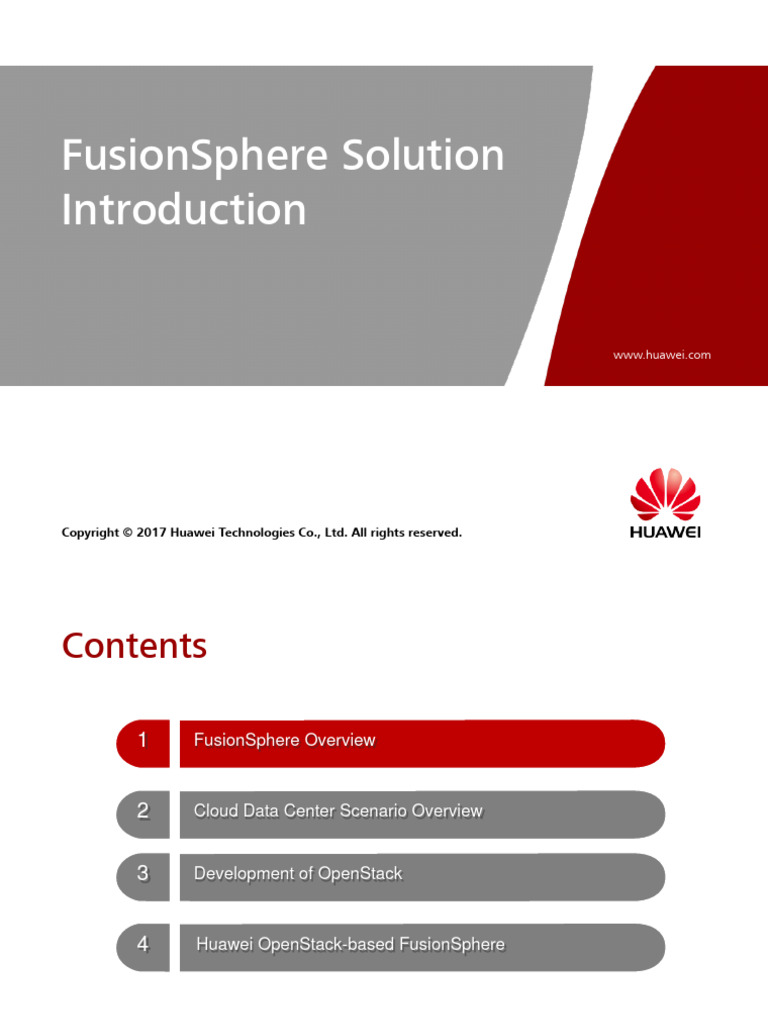 FusionSphere Solution Introduction

www.huawei.com

Copyright © 2017 Huawei Technologies Co., Ltd. All rights reserved.

HUAWEI

Contents

1 FusionSphere Overview

2 Cloud Data Center Scenario Overview

3 Development of OpenStack

4 Huawei OpenStack-based FusionSphere